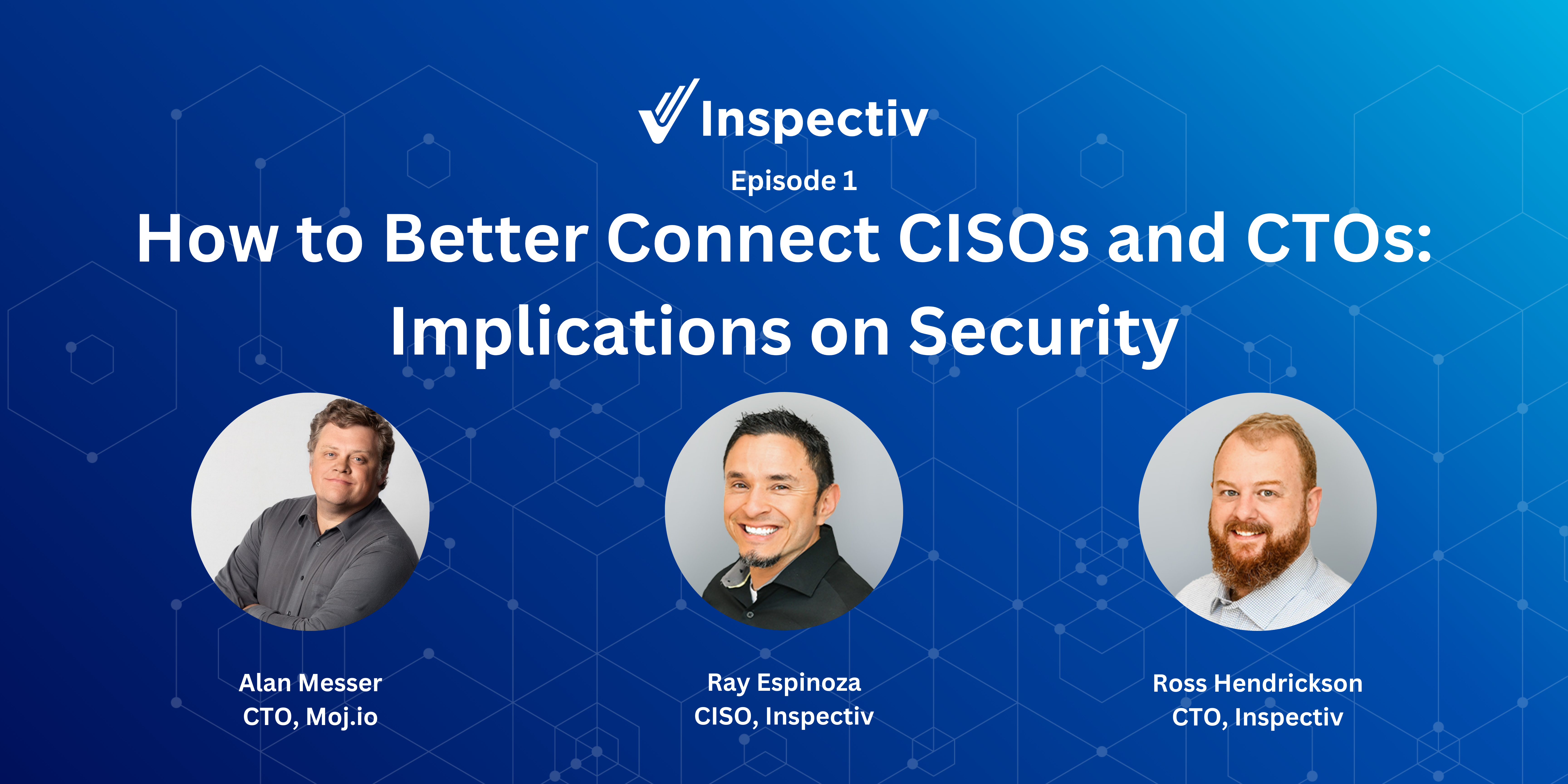 Inspectiv

Episode 1

How to Better Connect CISOs and CTOs: Implications on Security

Alan Messer
CTO, Moj.io

Ray Espinoza
CISO, Inspectiv

Ross Hendrickson
CTO, Inspectiv